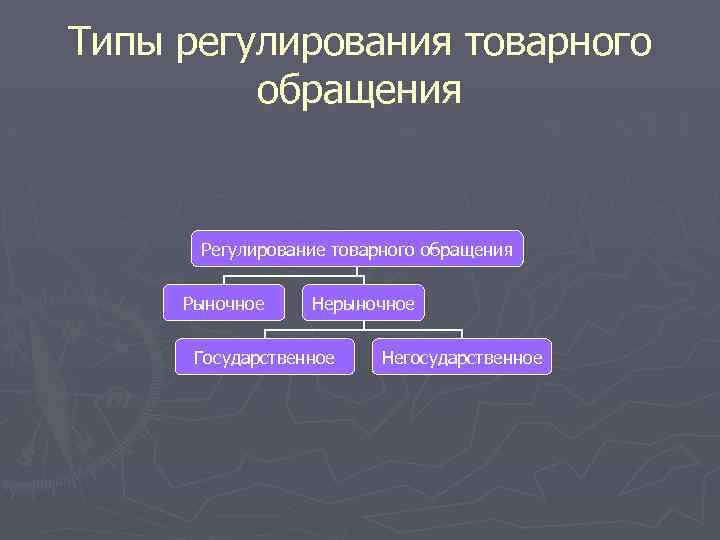 Типы регулирования товарного обращения

Регулирование товарного обращения

Рыночное

Нерыночное

Государственное

Негосударственное